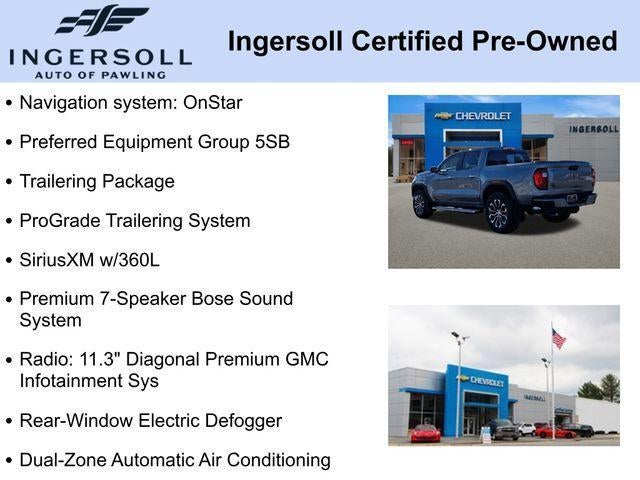 INGERSOLL
AUTO OF PAWLING

Ingersoll Certified Pre-Owned

• Navigation system: OnStar
• Preferred Equipment Group 5SB
• Trailering Package
• ProGrade Trailering System
• SiriusXM w/360L
• Premium 7-Speaker Bose Sound System
• Radio: 11.3" Diagonal Premium GMC Infotainment Sys
• Rear-Window Electric Defogger
• Dual-Zone Automatic Air Conditioning

CHEVROLET
INGERSOLL

CHEVROLET
INGERSOLL